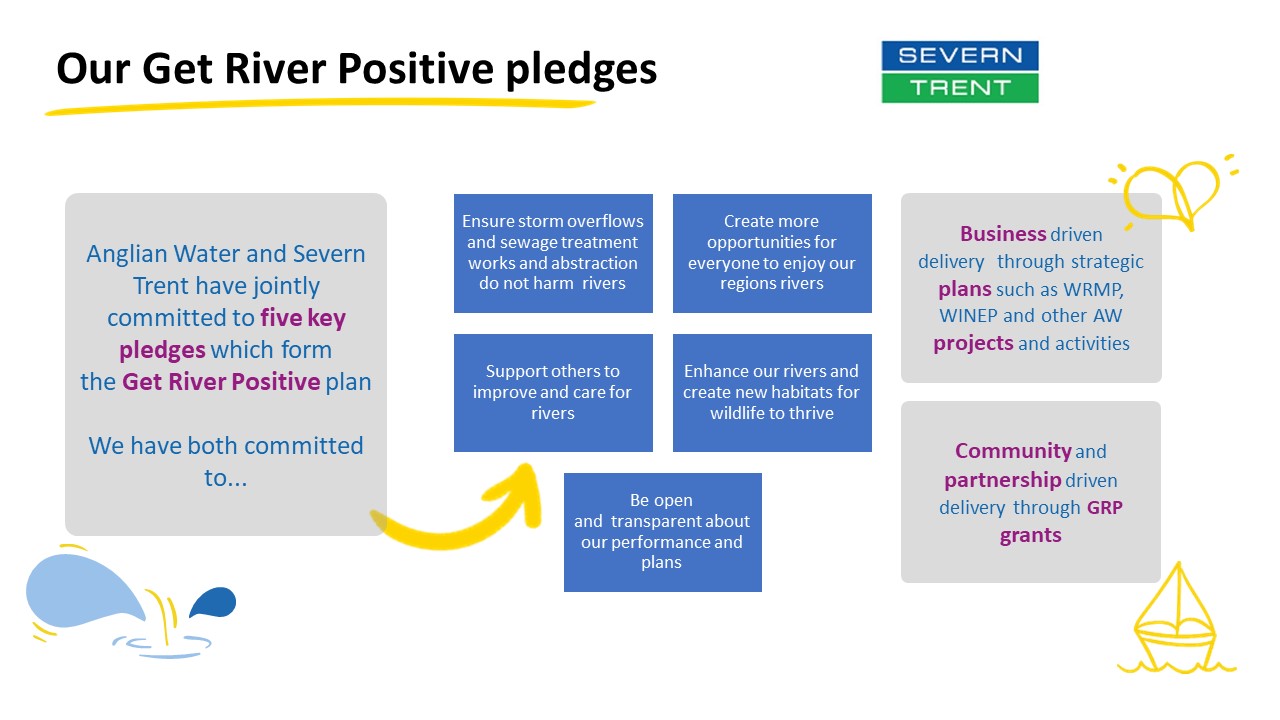 Our Get River Positive pledges

SEVERN
TRENT

Anglian Water and Severn Trent have jointly committed to five key pledges which form the Get River Positive plan

We have both committed to...

Ensure storm overflows and sewage treatment works and abstraction do not harm rivers

Create more opportunities for everyone to enjoy our regions rivers

Support others to improve and care for rivers

Enhance our rivers and create new habitats for wildlife to thrive

Be open and transparent about our performance and plans

Business driven delivery through strategic plans such as WRMP, WINEP and other AW projects and activities

Community and partnership driven delivery through GRP grants